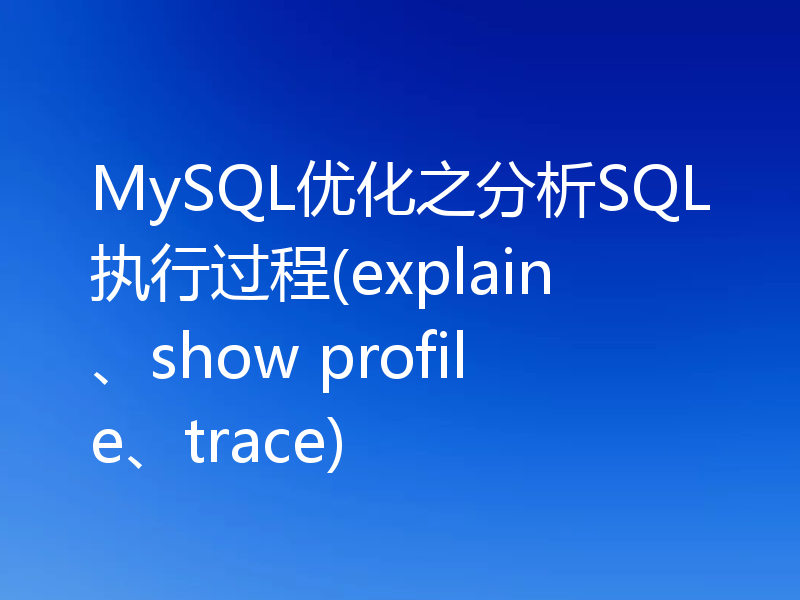 MySQL优化之分析SQL执行过程(explain、show profile、trace)